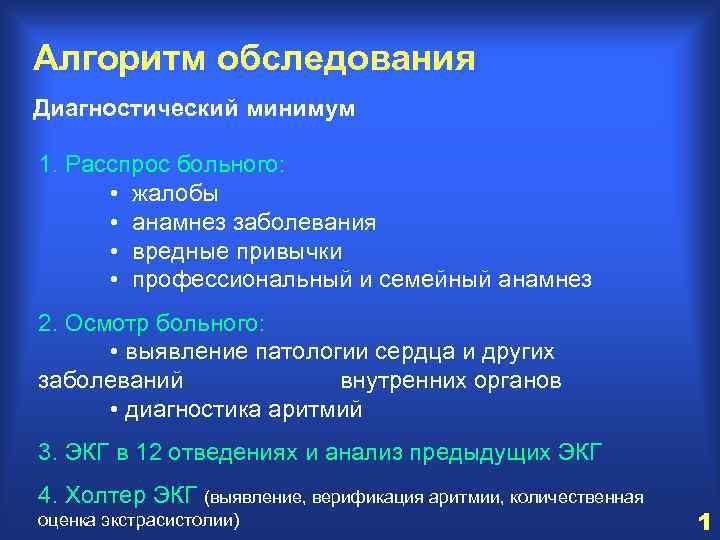 Алгоритм обследования

Диагностический минимум

1. Расспрос больного:
• жалобы
• анамнез заболевания
• вредные привычки
• профессиональный и семейный анамнез

2. Осмотр больного:
• выявление патологии сердца и других заболеваний внутренних органов
• диагностика аритмий

3. ЭКГ в 12 отведениях и анализ предыдущих ЭКГ

4. Холтер ЭКГ (выявление, верификация аритмии, количественная оценка экстрасистолии)

1